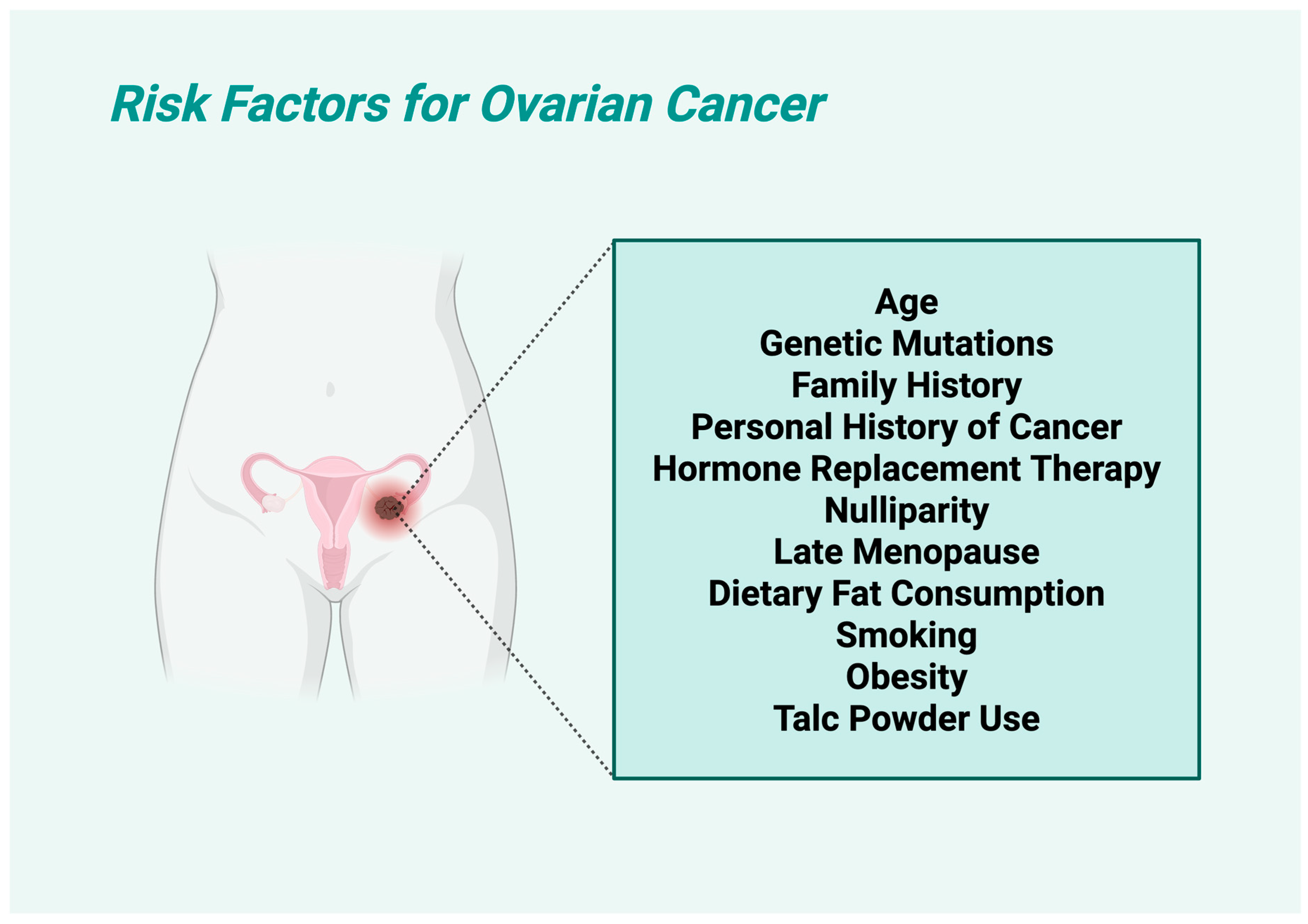 Risk Factors for Ovarian Cancer

Age
Genetic Mutations
Family History
Personal History of Cancer
Hormone Replacement Therapy
Nulliparity
Late Menopause
Dietary Fat Consumption
Smoking
Obesity
Talc Powder Use